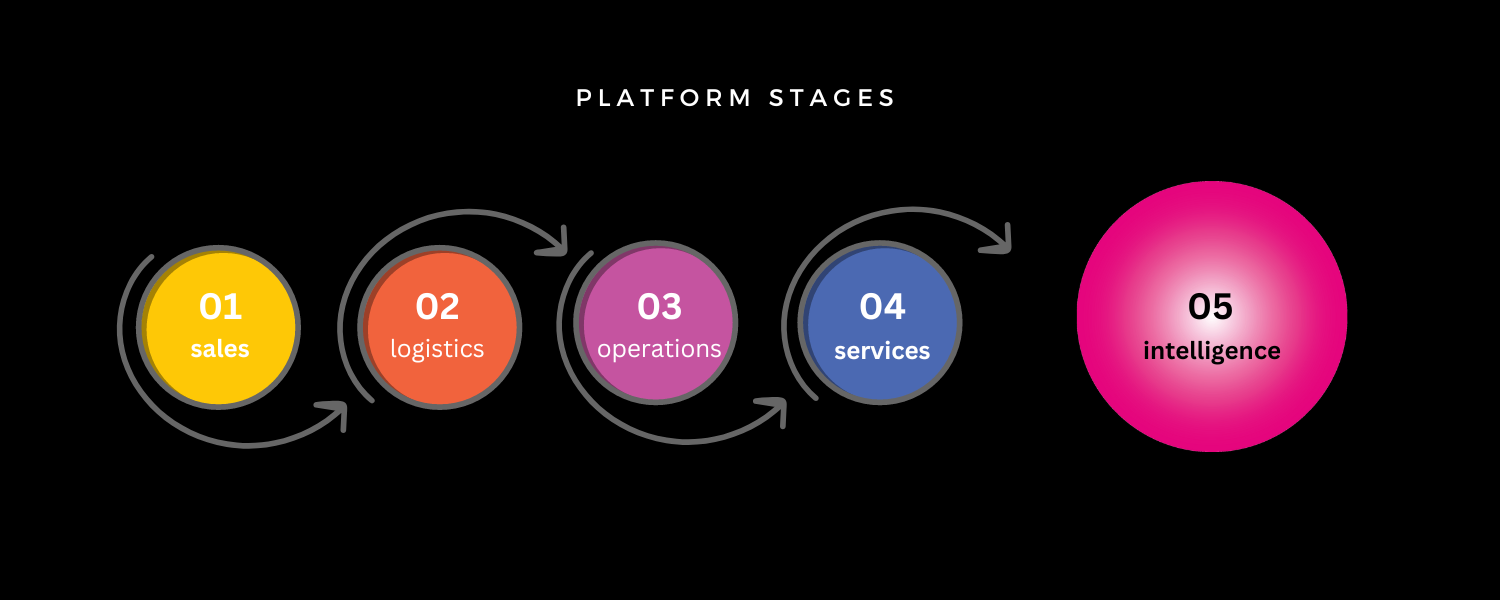 PLATFORM STAGES

01
sales

02
logistics

03
operations

04
services

05
intelligence